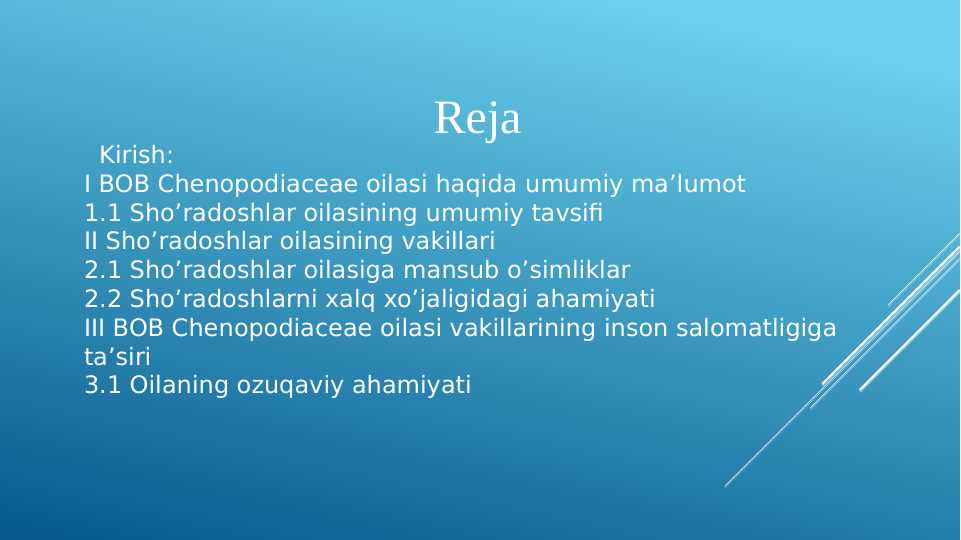 Reja

Kirish:
I BOB Chenopodiaceae oilasi haqida umumiy ma’lumot
1.1 Sho’radoshlar oilasining umumiy tavsifi
II Sho’radoshlar oilasining vakillari
2.1 Sho’radoshlar oilasiga mansub o’simliklar
2.2 Sho’radoshlarni xalq xo’jaligidagi ahamiyati
III BOB Chenopodiaceae oilasi vakillarining inson salomatligiga ta’siri
3.1 Oilaning ozuqaviy ahamiyati